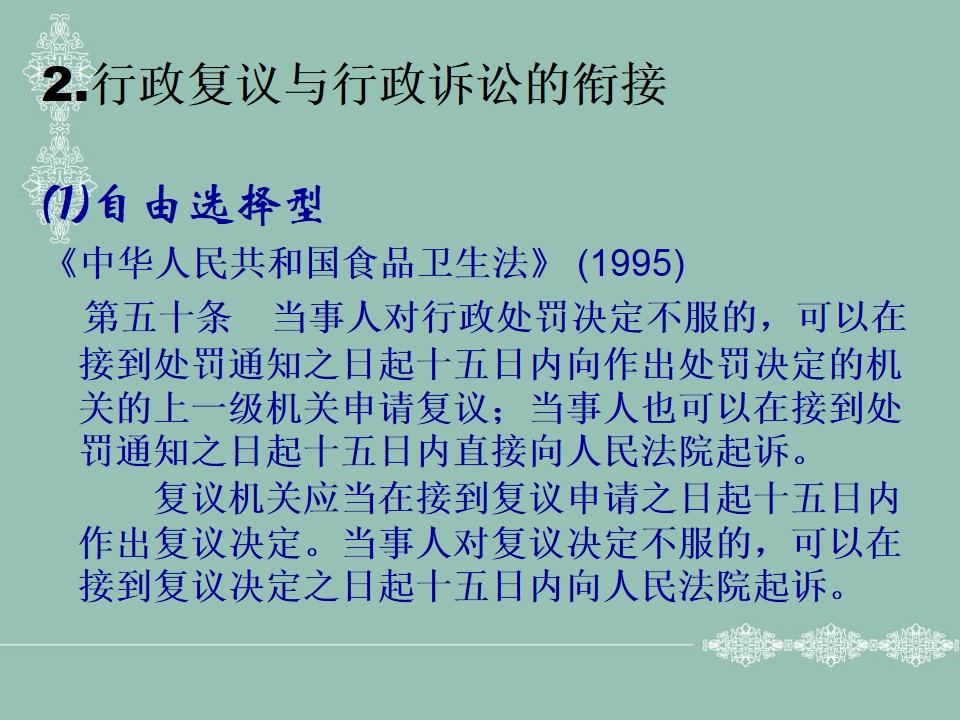 2.行政复议与行政诉讼的衔接

(1)自由选择型

《中华人民共和国食品卫生法》 (1995)

第五十条　当事人对行政处罚决定不服的，可以在接到处罚通知之日起十五日内向作出处罚决定的机关的上一级机关申请复议；当事人也可以在接到处罚通知之日起十五日内直接向人民法院起诉。

复议机关应当在接到复议申请之日起十五日内作出复议决定。当事人对复议决定不服的，可以在接到复议决定之日起十五日内向人民法院起诉。